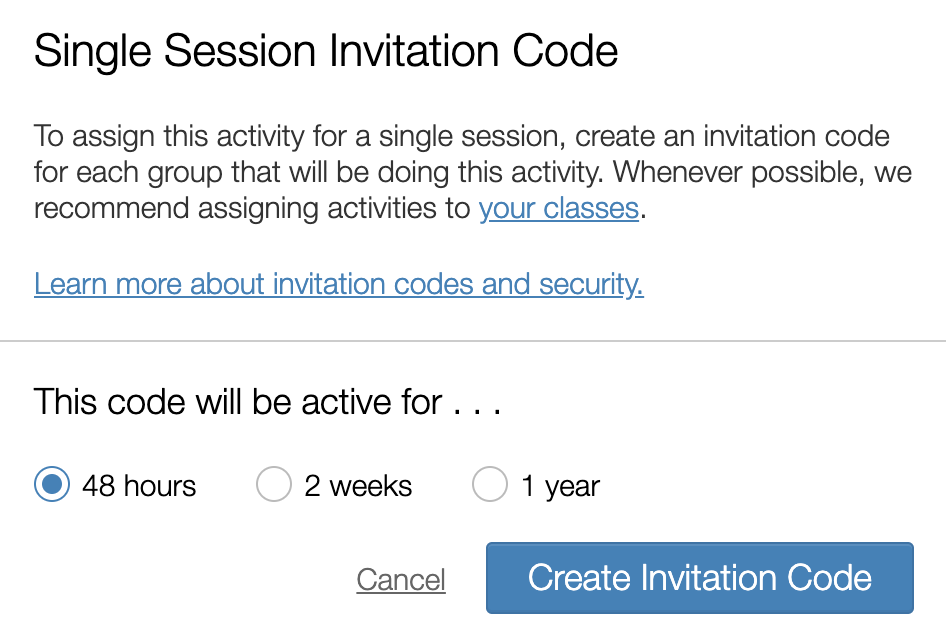 Single Session Invitation Code

To assign this activity for a single session, create an invitation code for each group that will be doing this activity. Whenever possible, we recommend assigning activities to your classes.

Learn more about invitation codes and security.

This code will be active for . . .

48 hours 2 weeks 1 year

Cancel Create Invitation Code